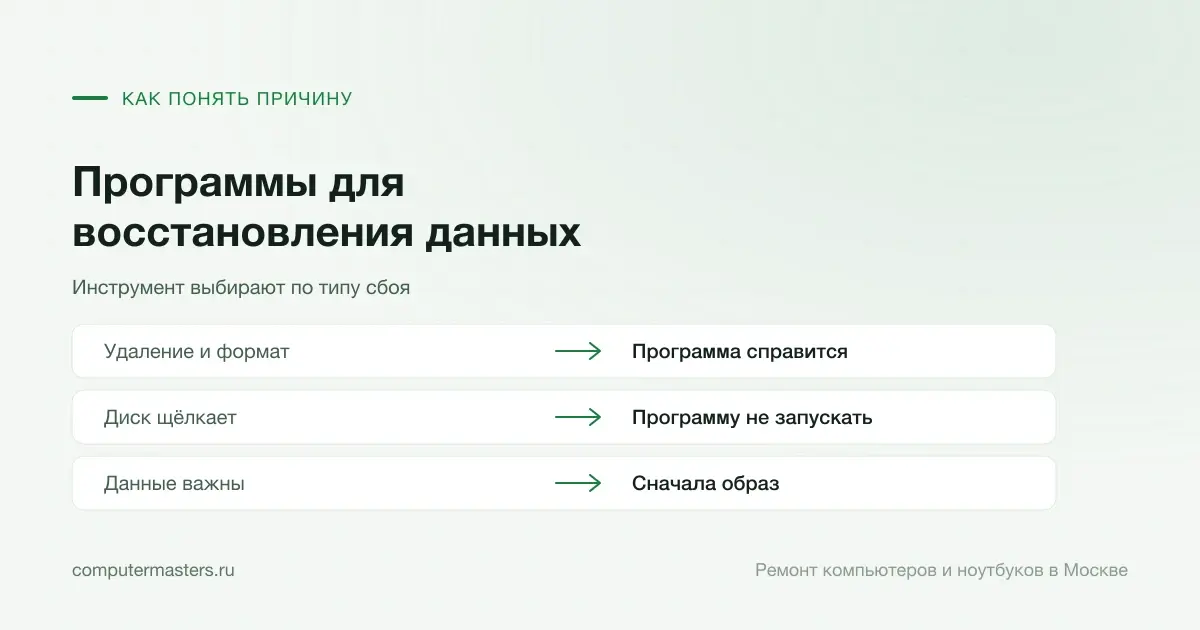 КАК ПОНЯТЬ ПРИЧИНУ

Программы для восстановления данных

Инструмент выбирают по типу сбоя

Удаление и формат → Программа справится

Диск щёлкает → Программу не запускать

Данные важны → Сначала образ

computermasters.ru

Ремонт компьютеров и ноутбуков в Москве